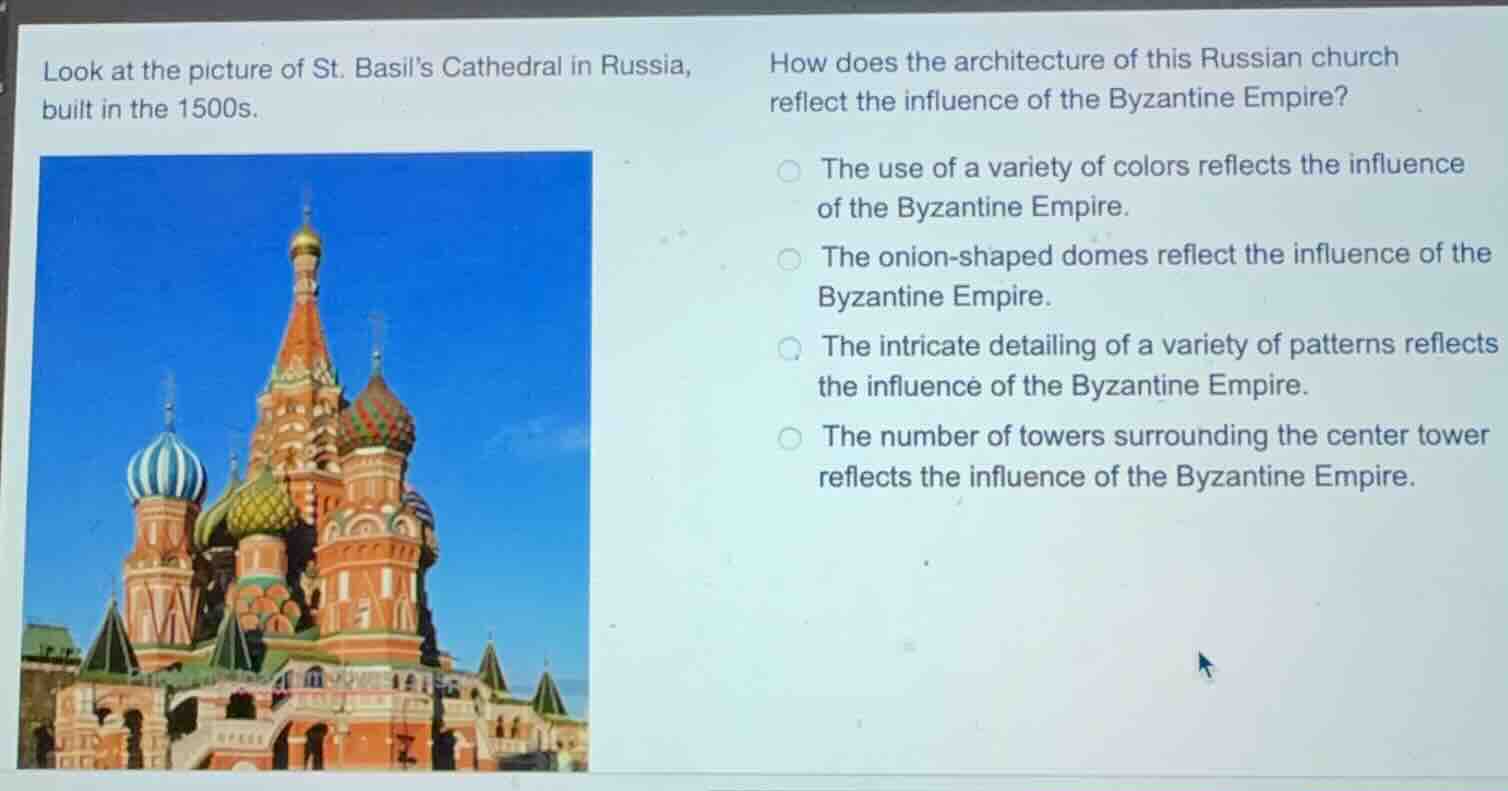 Look at the picture of St. Basil's Cathedral in Russia, built in the 1500s.

How does the architecture of this Russian church reflect the influence of the Byzantine Empire?

The use of a variety of colors reflects the influence of the Byzantine Empire.

The onion-shaped domes reflect the influence of the Byzantine Empire.

The intricate detailing of a variety of patterns reflects the influence of the Byzantine Empire.

The number of towers surrounding the center tower reflects the influence of the Byzantine Empire.